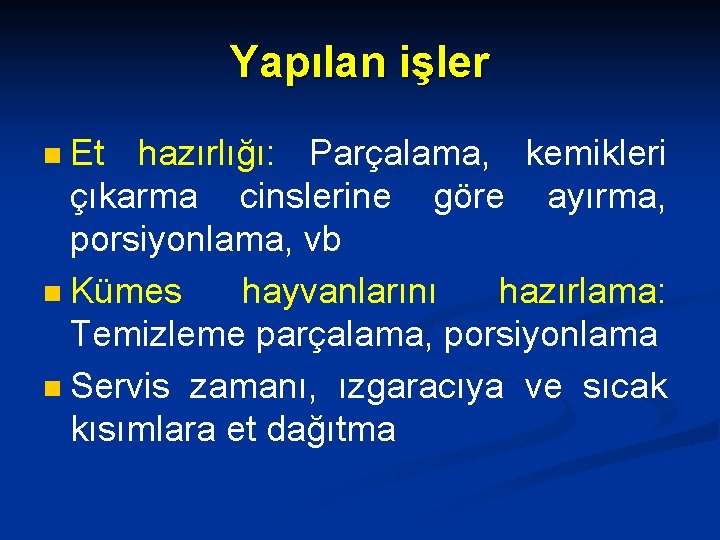 Yapılan işler

Et hazırlığı: Parçalama, kemikleri çıkarma cinslerine göre ayırma, porsiyonlama, vb

Kümes hayvanlarını hazırlama: Temizleme parçalama, porsiyonlama

Servis zamanı, ızgaracıya ve sıcak kısımlara et dağıtma